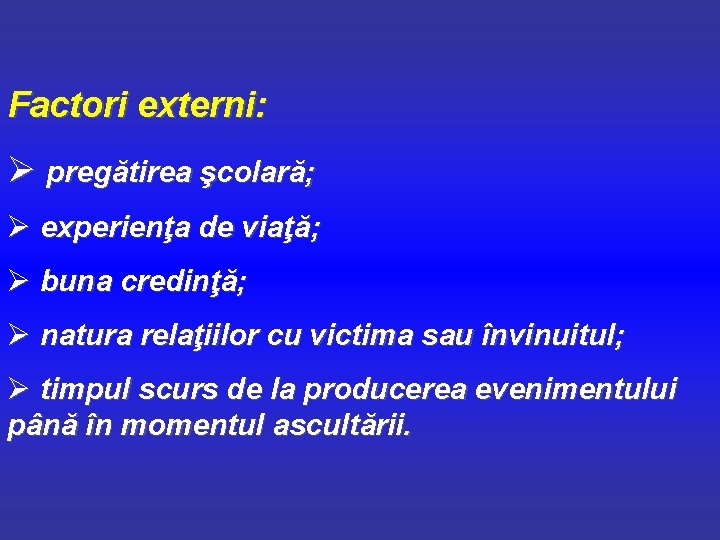 Factori externi:

➢ pregătirea şcolară;

➢ experienţa de viaţă;

➢ buna credinţă;

➢ natura relaţiilor cu victima sau învinuitul;

➢ timpul scurs de la producerea evenimentului până în momentul ascultării.